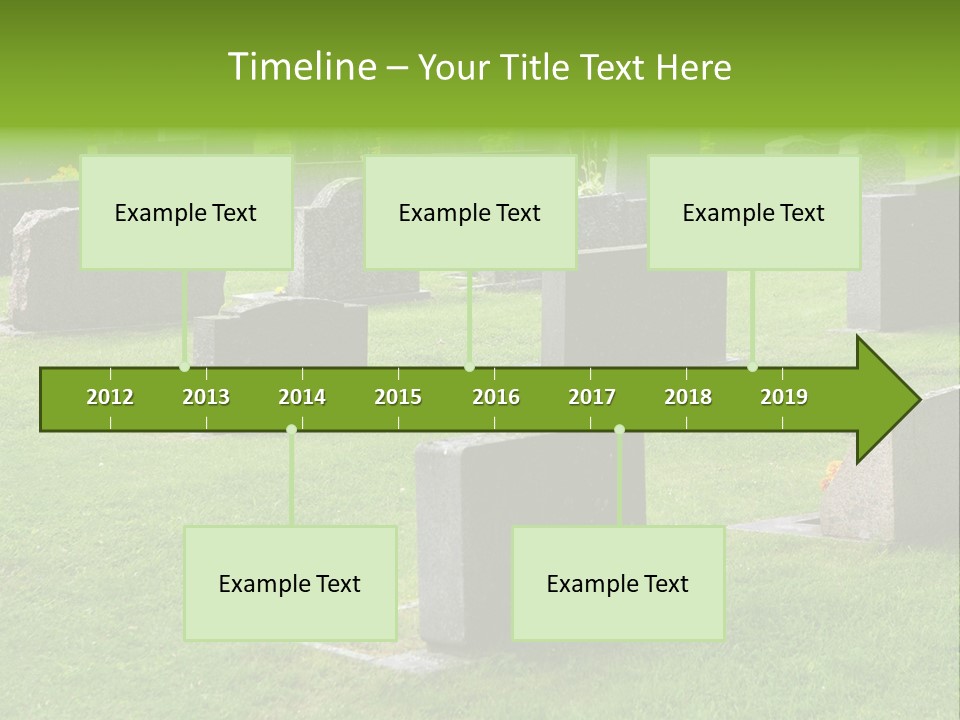 Timeline – Your Title Text Here

Example Text

Example Text

Example Text

2012 2013 2014 2015 2016 2017 2018 2019

Example Text

Example Text